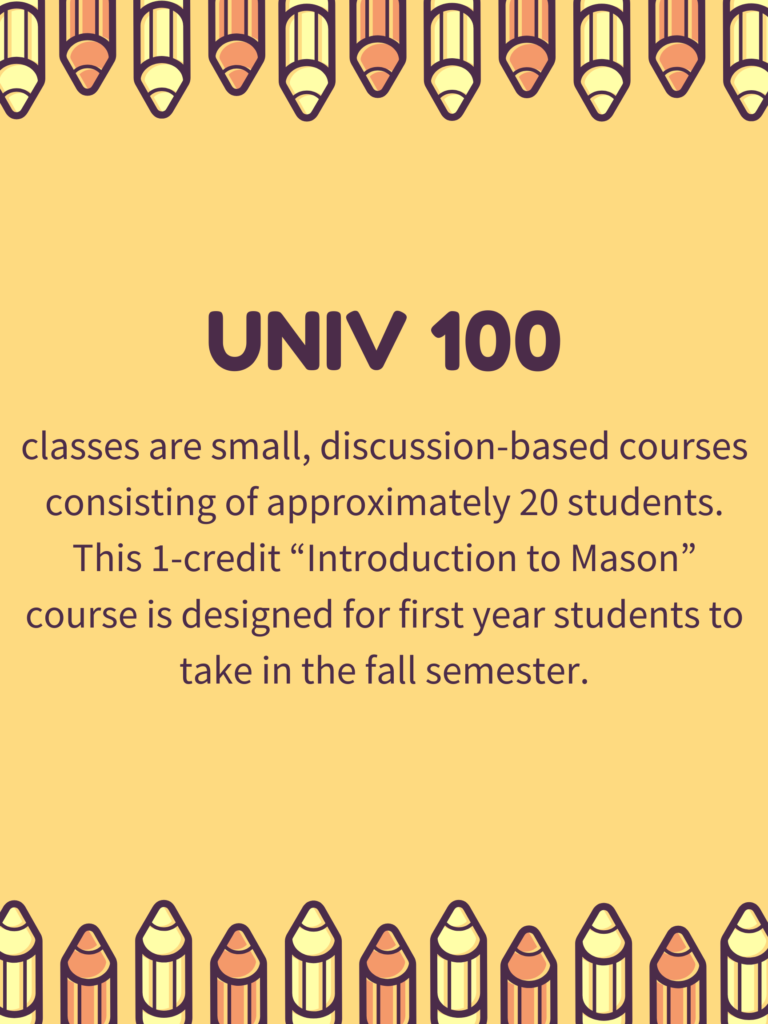 UNIV 100

classes are small, discussion-based courses consisting of approximately 20 students. This 1-credit “Introduction to Mason” course is designed for first year students to take in the fall semester.